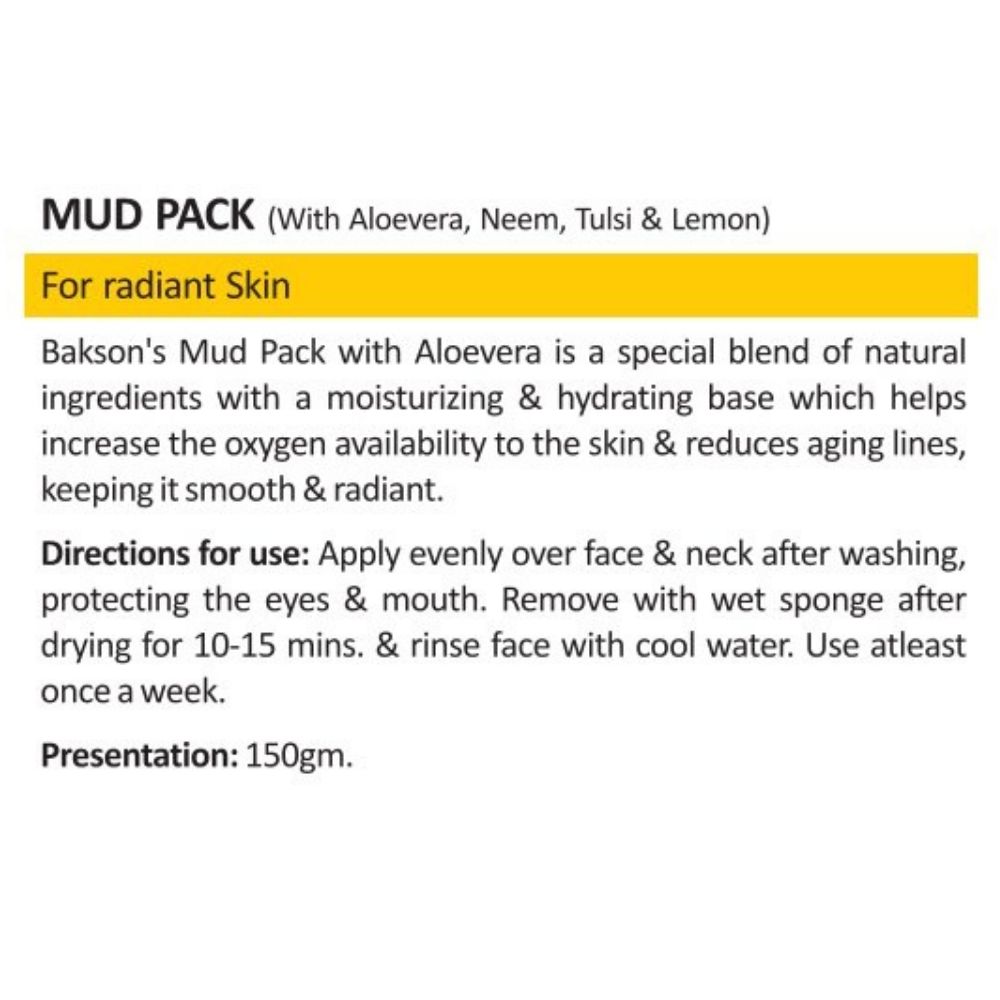 MUD PACK (With Aloevera, Neem, Tulsi & Lemon)

For radiant Skin

Bakson's Mud Pack with Aloevera is a special blend of natural ingredients with a moisturizing & hydrating base which helps increase the oxygen availability to the skin & reduces aging lines, keeping it smooth & radiant.

Directions for use: Apply evenly over face & neck after washing, protecting the eyes & mouth. Remove with wet sponge after drying for 10-15 mins. & rinse face with cool water. Use atleast once a week.

Presentation: 150gm.